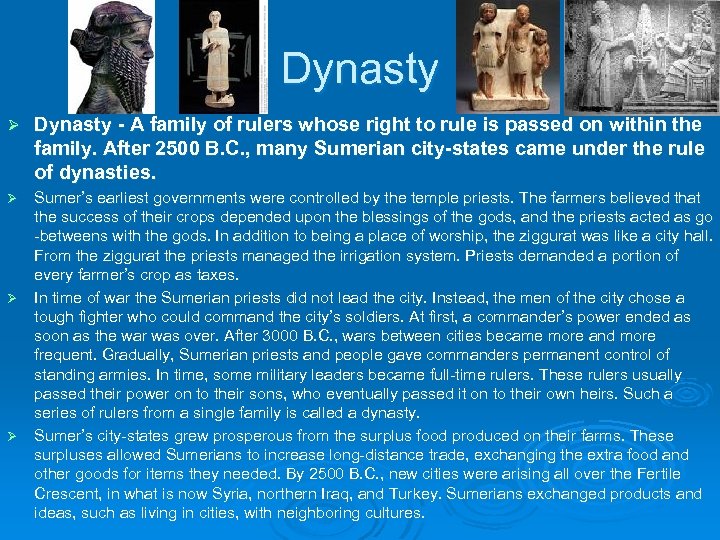 Dynasty

➢ Dynasty - A family of rulers whose right to rule is passed on within the family. After 2500 B.C., many Sumerian city-states came under the rule of dynasties.

➢ Sumer's earliest governments were controlled by the temple priests. The farmers believed that the success of their crops depended upon the blessings of the gods, and the priests acted as go-betweens with the gods. In addition to being a place of worship, the ziggurat was like a city hall. From the ziggurat the priests managed the irrigation system. Priests demanded a portion of every farmer's crop as taxes.

➢ In time of war the Sumerian priests did not lead the city. Instead, the men of the city chose a tough fighter who could command the city's soldiers. At first, a commander's power ended as soon as the war was over. After 3000 B.C., wars between cities became more and more frequent. Gradually, Sumerian priests and people gave commanders permanent control of standing armies. In time, some military leaders became full-time rulers. These rulers usually passed their power on to their sons, who eventually passed it on to their own heirs. Such a series of rulers from a single family is called a dynasty.

➢ Sumer's city-states grew prosperous from the surplus food produced on their farms. These surpluses allowed Sumerians to increase long-distance trade, exchanging the extra food and other goods for items they needed. By 2500 B.C., new cities were arising all over the Fertile Crescent, in what is now Syria, northern Iraq, and Turkey. Sumerians exchanged products and ideas, such as living in cities, with neighboring cultures.